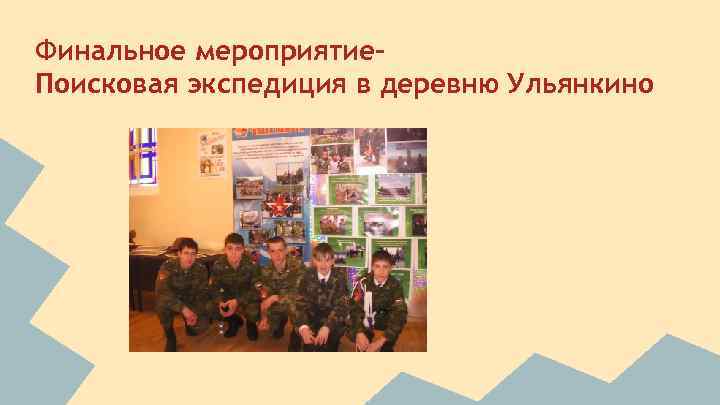 Финальное мероприятие-
Поисковая экспедиция в деревню Ульянкино